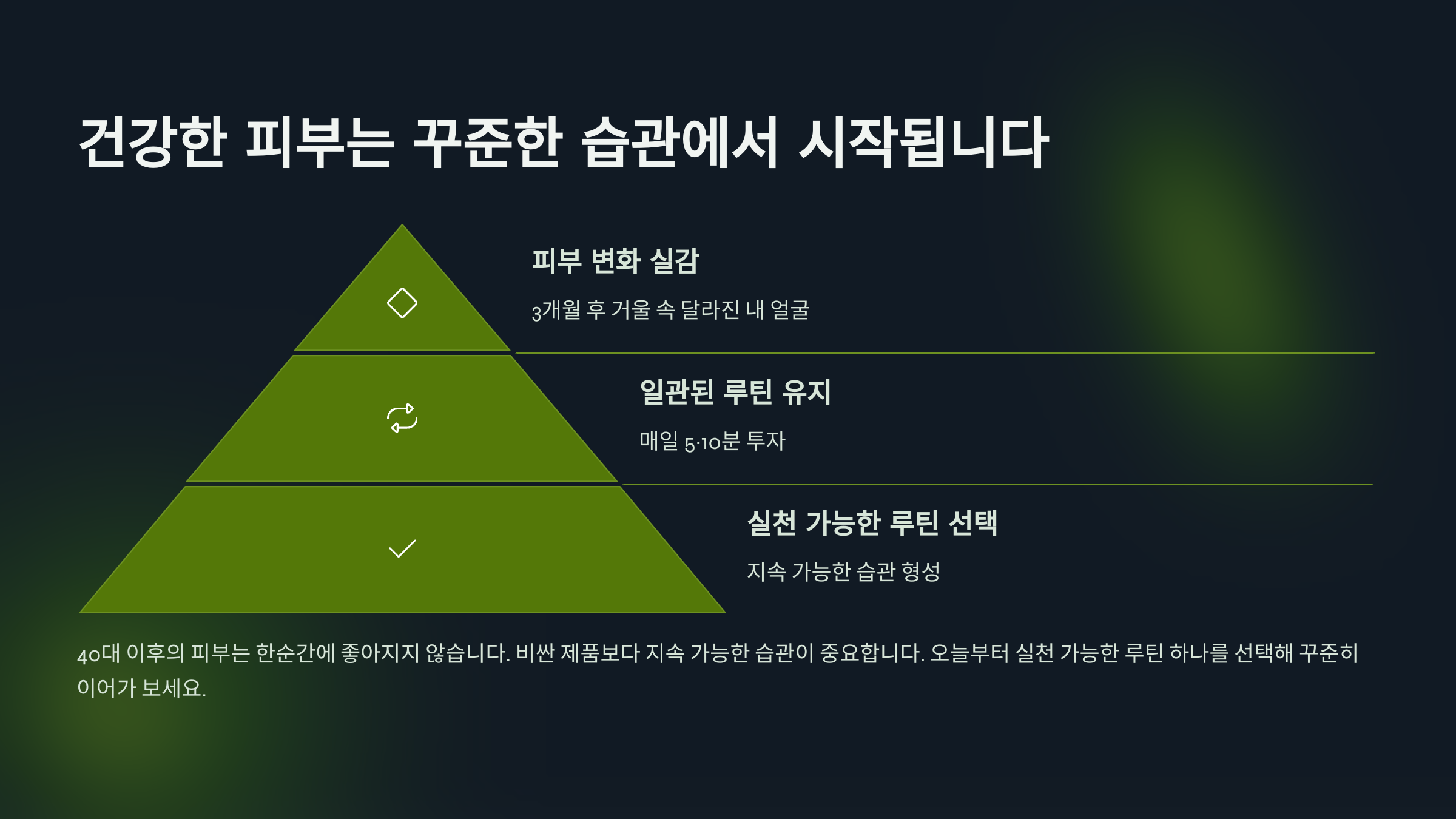 건강한 피부는 꾸준한 습관에서 시작됩니다

피부 변화 실감

3개월 후 거울 속 달라진 내 얼굴

일관된 루틴 유지

매일 5-10분 투자

실천 가능한 루틴 선택

지속 가능한 습관 형성

40대 이후의 피부는 한순간에 좋아지지 않습니다. 비싼 제품보다 지속 가능한 습관이 중요합니다. 오늘부터 실천 가능한 루틴 하나를 선택해 꾸준히 이어가 보세요.